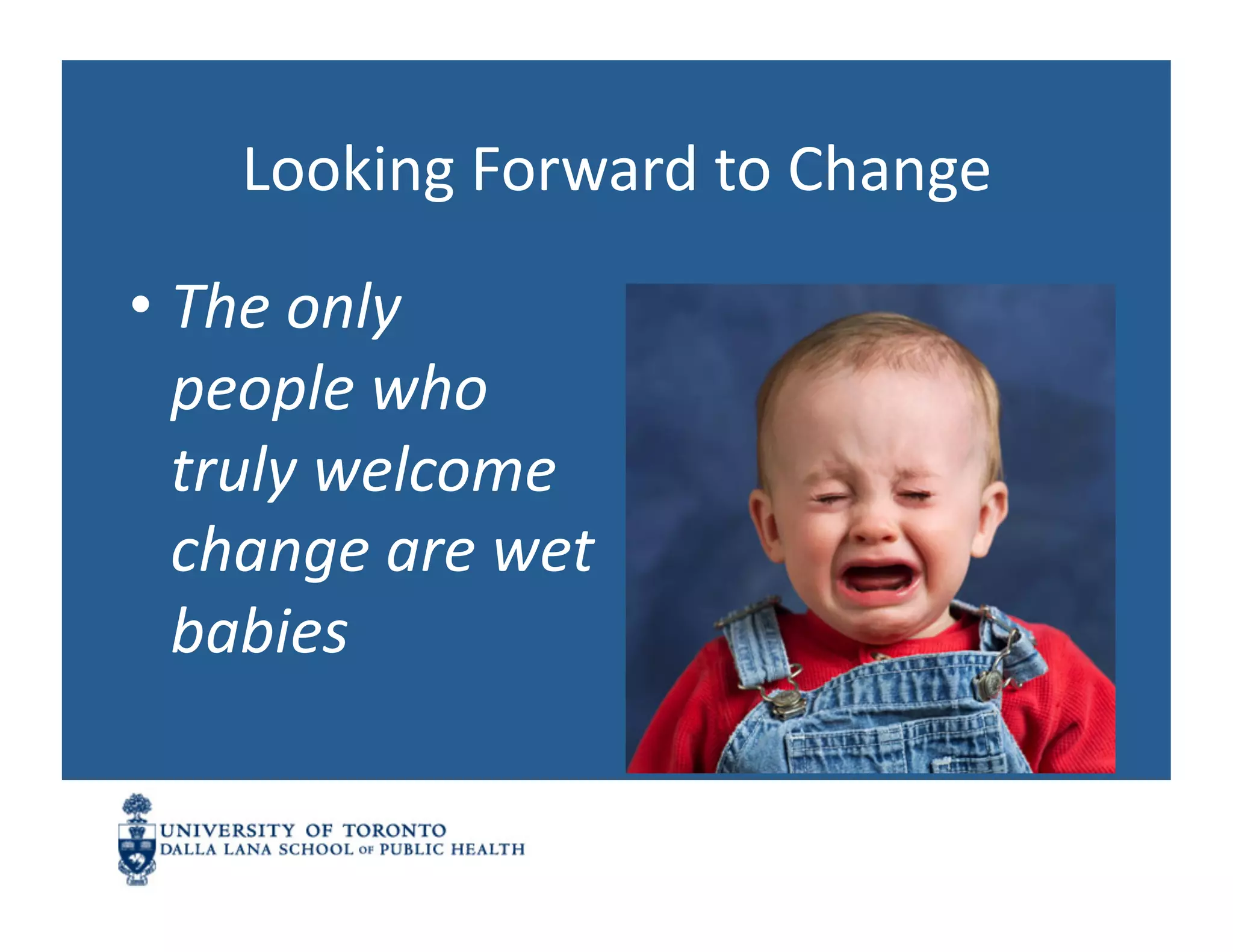 Looking Forward to Change

• The only people who truly welcome change are wet babies

UNIVERSITY OF TORONTO
DALLA LANA SCHOOL OF PUBLIC HEALTH